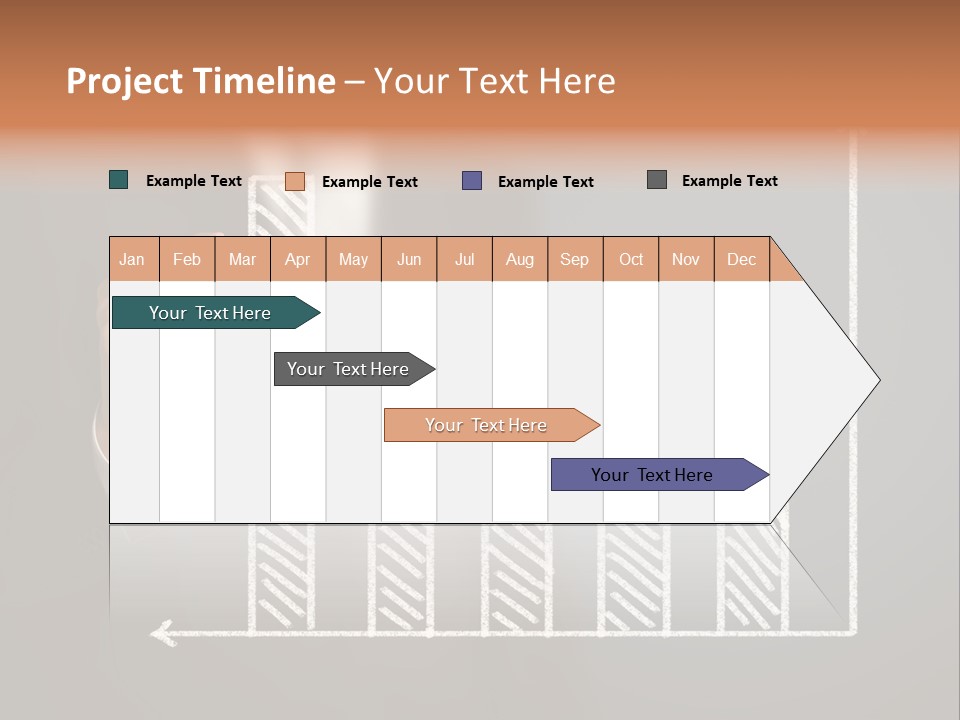 Project Timeline – Your Text Here

Example Text Example Text Example Text Example Text

| Jan | Feb | Mar | Apr | May | Jun | Jul | Aug | Sep | Oct | Nov | Dec |
|---|---|---|---|---|---|---|---|---|---|---|---|

Your Text Here

Your Text Here

Your Text Here

Your Text Here